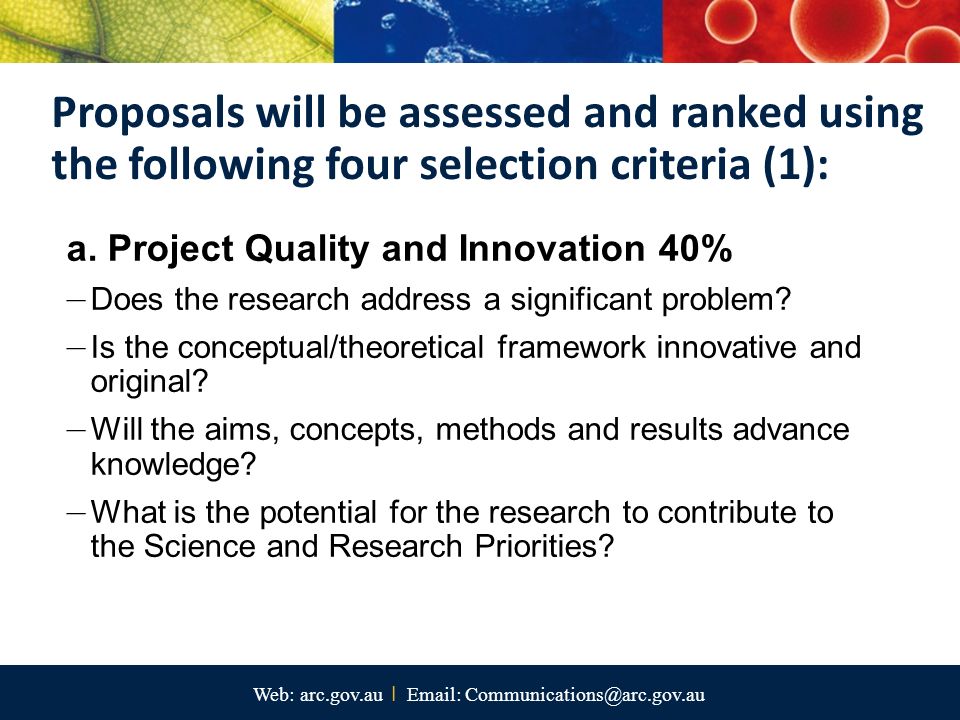 Proposals will be assessed and ranked using the following four selection criteria (1):

a. Project Quality and Innovation 40%

– Does the research address a significant problem?

– Is the conceptual/theoretical framework innovative and original?

– Will the aims, concepts, methods and results advance knowledge?

– What is the potential for the research to contribute to the Science and Research Priorities?

Web: arc.gov.au | Email: Communications@arc.gov.au